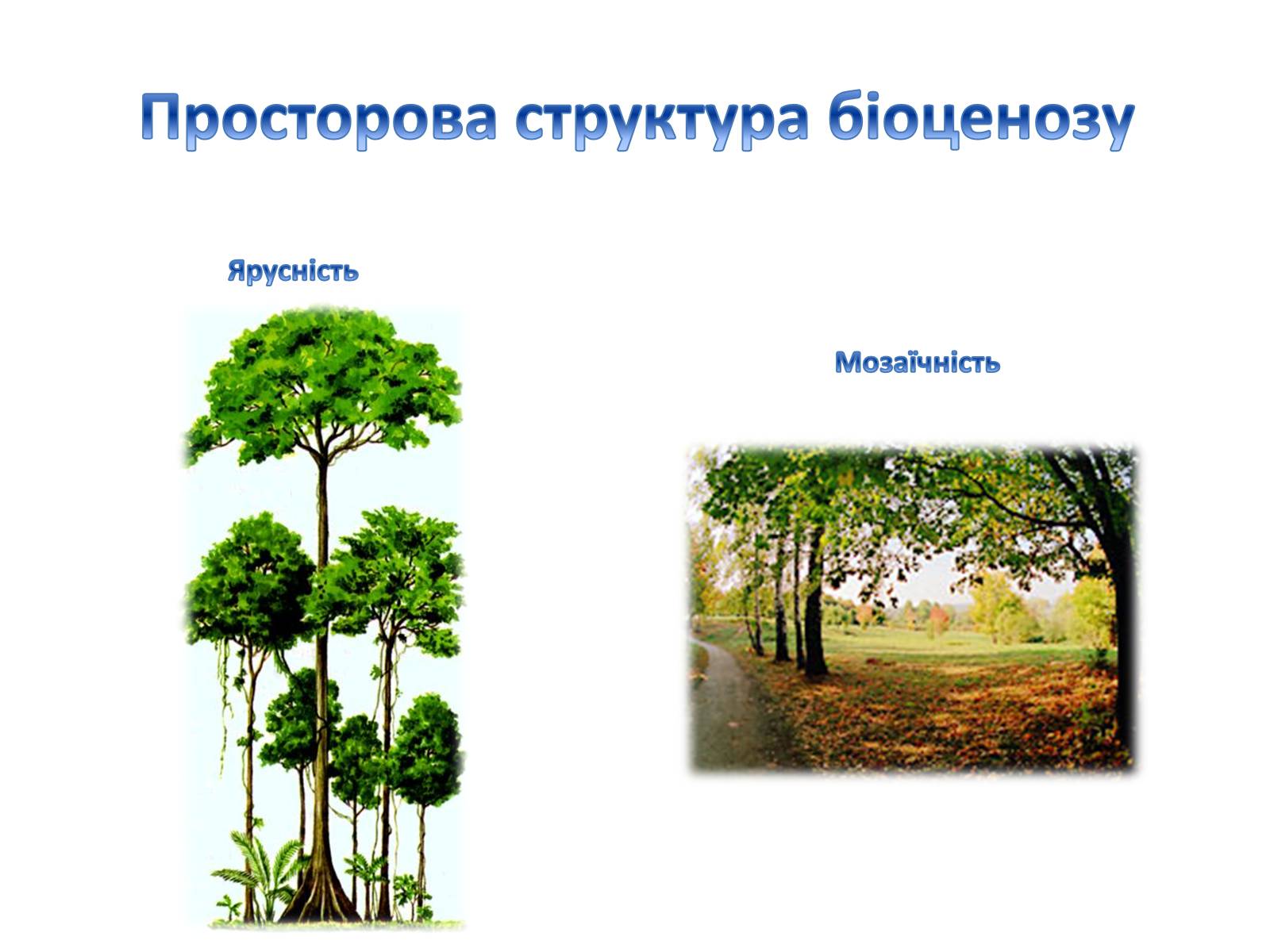 Просторова структура біоценозу

Ярусність

Мозаїчність